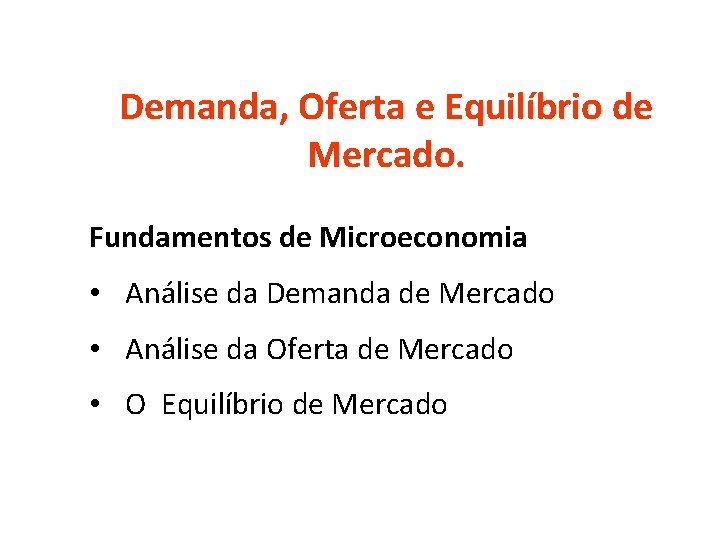 Demanda, Oferta e Equilíbrio de Mercado.

Fundamentos de Microeconomia

• Análise da Demanda de Mercado
• Análise da Oferta de Mercado
• O Equilíbrio de Mercado